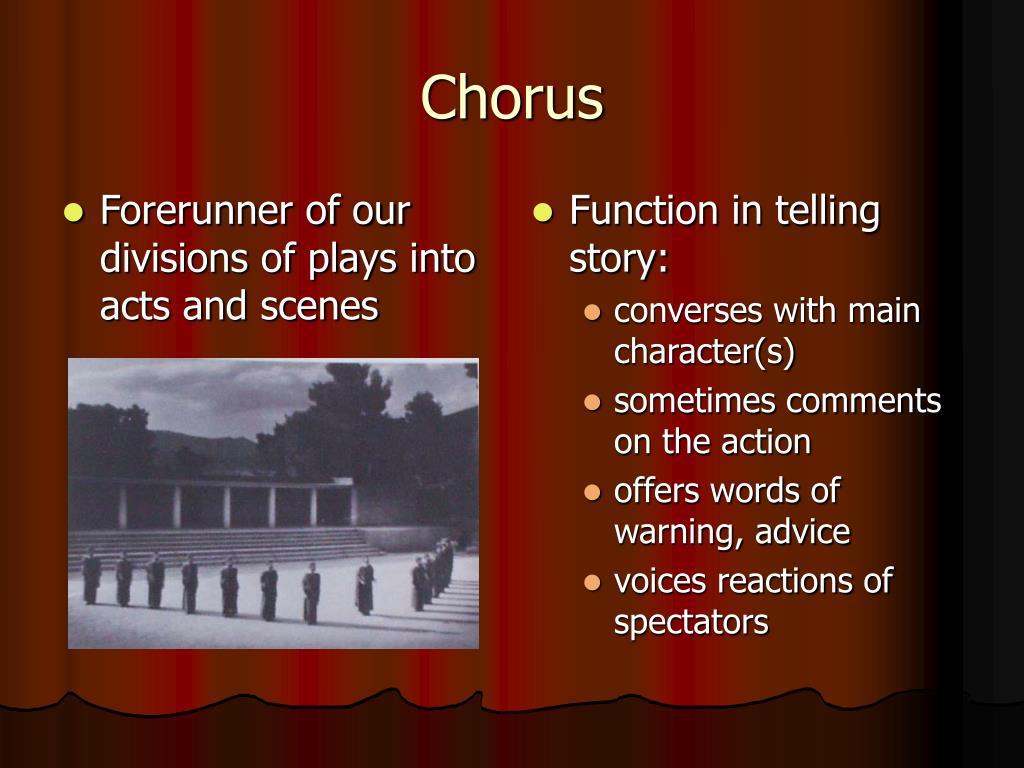 Chorus

- Forerunner of our divisions of plays into acts and scenes

- Function in telling story:
  - converses with main character(s)
  - sometimes comments on the action
  - offers words of warning, advice
  - voices reactions of spectators